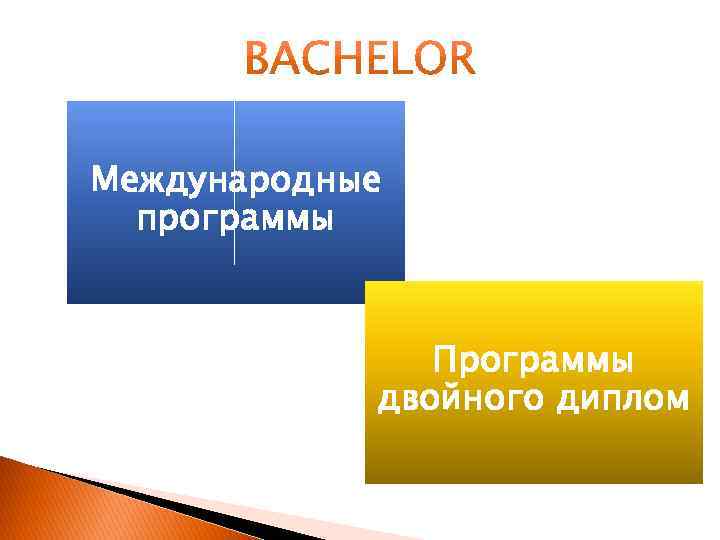 BACHELOR

Международные программы

Программы двойного диплом